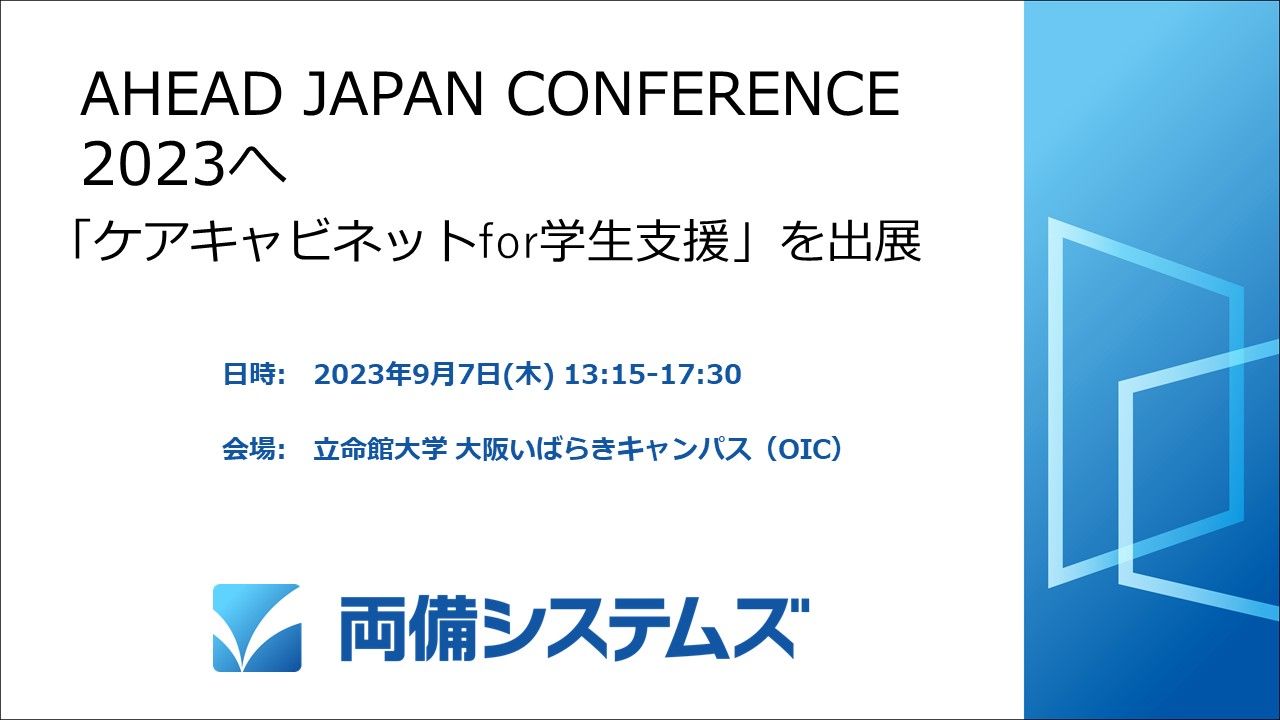 AHEAD JAPAN CONFERENCE 2023へ
「ケアキャビネットfor学生支援」を出展

日時: 2023年9月7日(木) 13:15-17:30

会場: 立命館大学 大阪いばらきキャンパス（OIC）

両備システムズ